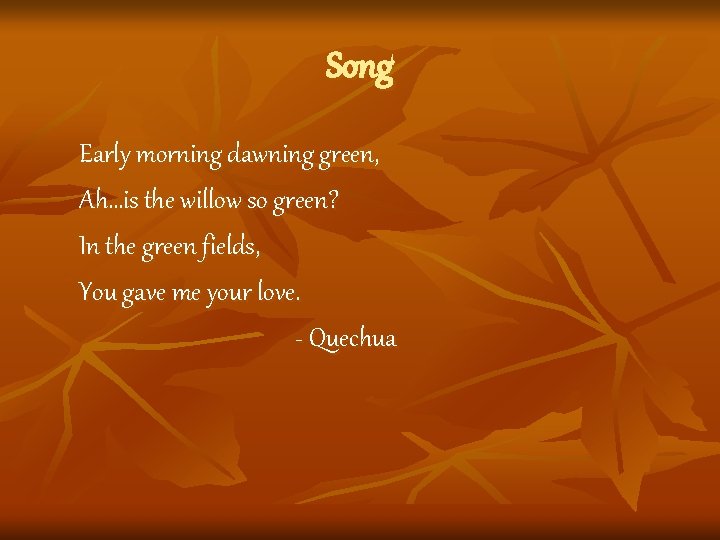 Song

Early morning dawning green,
Ah…is the willow so green?
In the green fields,
You gave me your love.
- Quechua